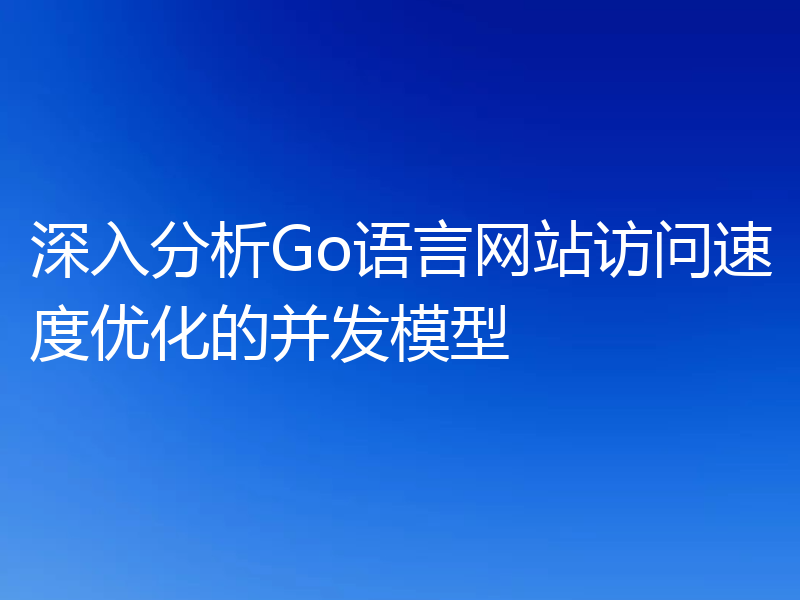 深入分析Go语言网站访问速度优化的并发模型